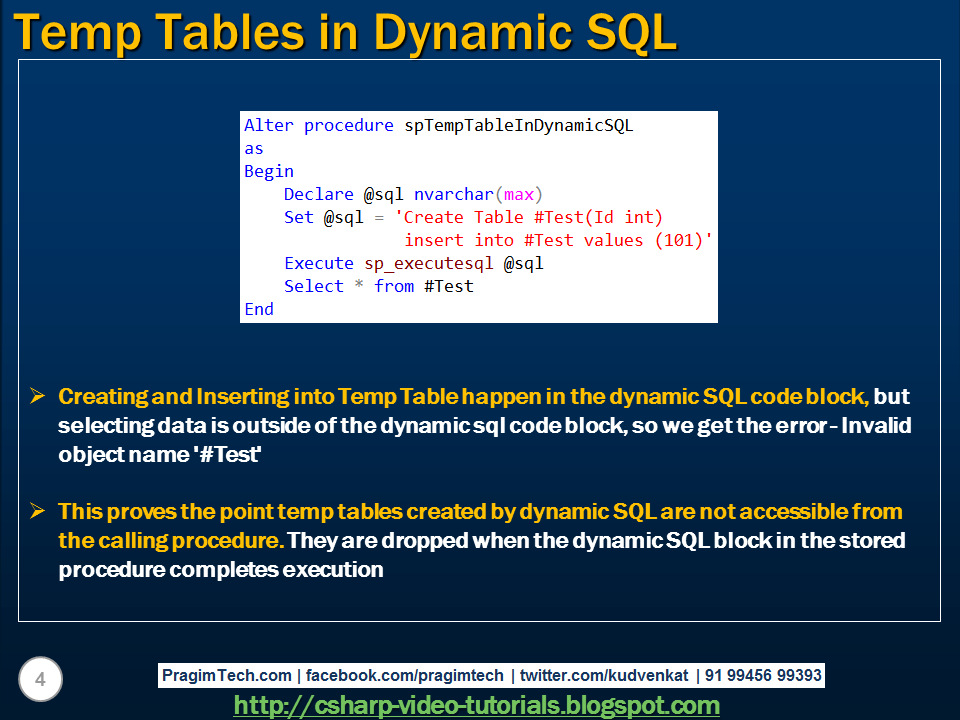 Temp Tables in Dynamic SQL

Alter procedure spTempTableInDynamicSQL
as
Begin
    Declare @sql nvarchar(max)
    Set @sql = 'Create Table #Test(Id int)
                insert into #Test values (101)'
    Execute sp_executesql @sql
    Select * from #Test
End

➢ Creating and Inserting into Temp Table happen in the dynamic SQL code block, but selecting data is outside of the dynamic sql code block, so we get the error - Invalid object name '#Test'

➢ This proves the point temp tables created by dynamic SQL are not accessible from the calling procedure. They are dropped when the dynamic SQL block in the stored procedure completes execution

4

PragimTech.com | facebook.com/pragimtech | twitter.com/kudvenkat | 91 99456 99393

http://csharp-video-tutorials.blogspot.com